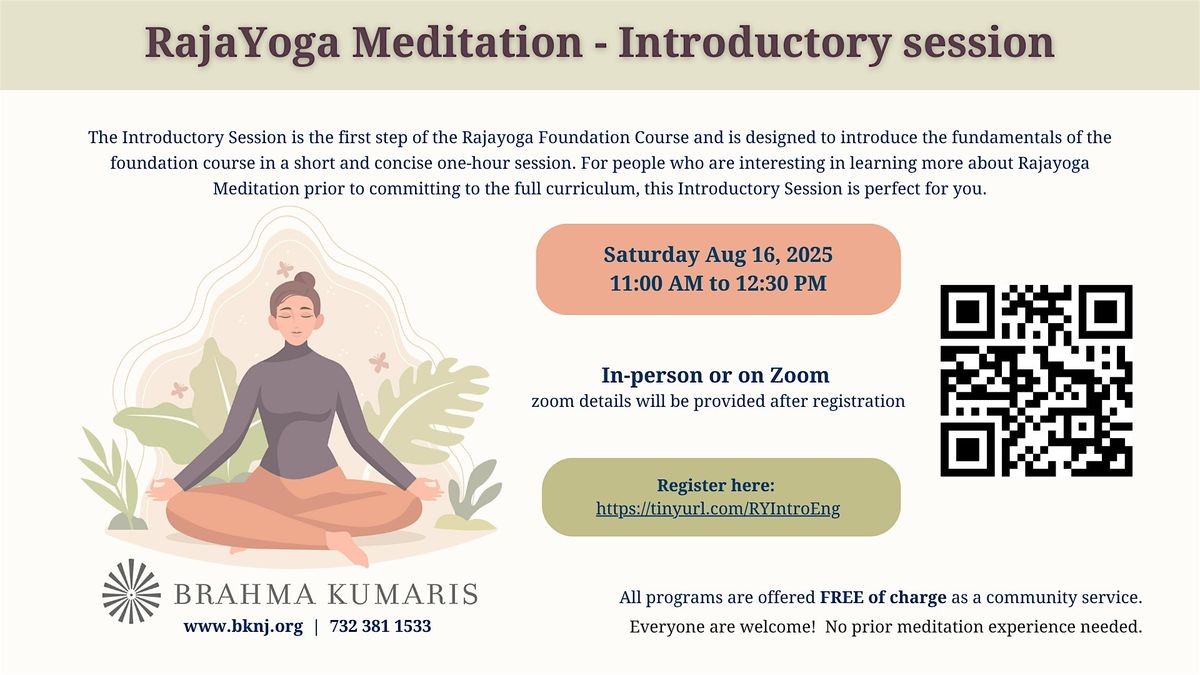 RajaYoga Meditation - Introductory session

The Introductory Session is the first step of the Rajayoga Foundation Course and is designed to introduce the fundamentals of the foundation course in a short and concise one-hour session. For people who are interesting in learning more about Rajayoga Meditation prior to committing to the full curriculum, this Introductory Session is perfect for you.

Saturday Aug 16, 2025
11:00 AM to 12:30 PM

In-person or on Zoom
zoom details will be provided after registration

Register here:
https://tinyurl.com/RYIntroEng

BRAHMA KUMARIS
www.bknj.org | 732 381 1533

All programs are offered FREE of charge as a community service.
Everyone are welcome! No prior meditation experience needed.